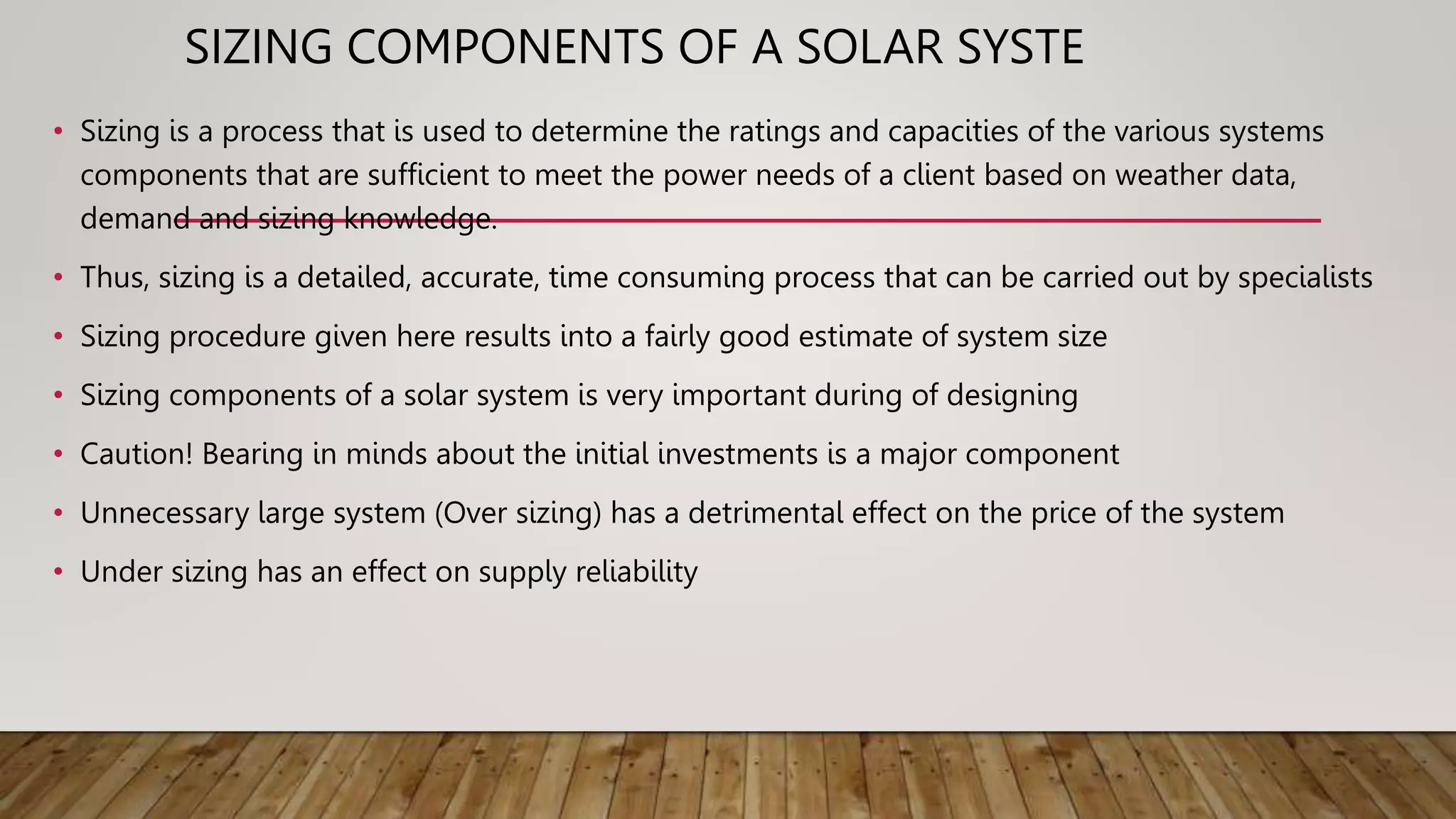 SIZING COMPONENTS OF A SOLAR SYSTE

• Sizing is a process that is used to determine the ratings and capacities of the various systems components that are sufficient to meet the power needs of a client based on weather data, demand and sizing knowledge.

• Thus, sizing is a detailed, accurate, time consuming process that can be carried out by specialists

• Sizing procedure given here results into a fairly good estimate of system size

• Sizing components of a solar system is very important during of designing

• Caution! Bearing in minds about the initial investments is a major component

• Unnecessary large system (Over sizing) has a detrimental effect on the price of the system

• Under sizing has an effect on supply reliability